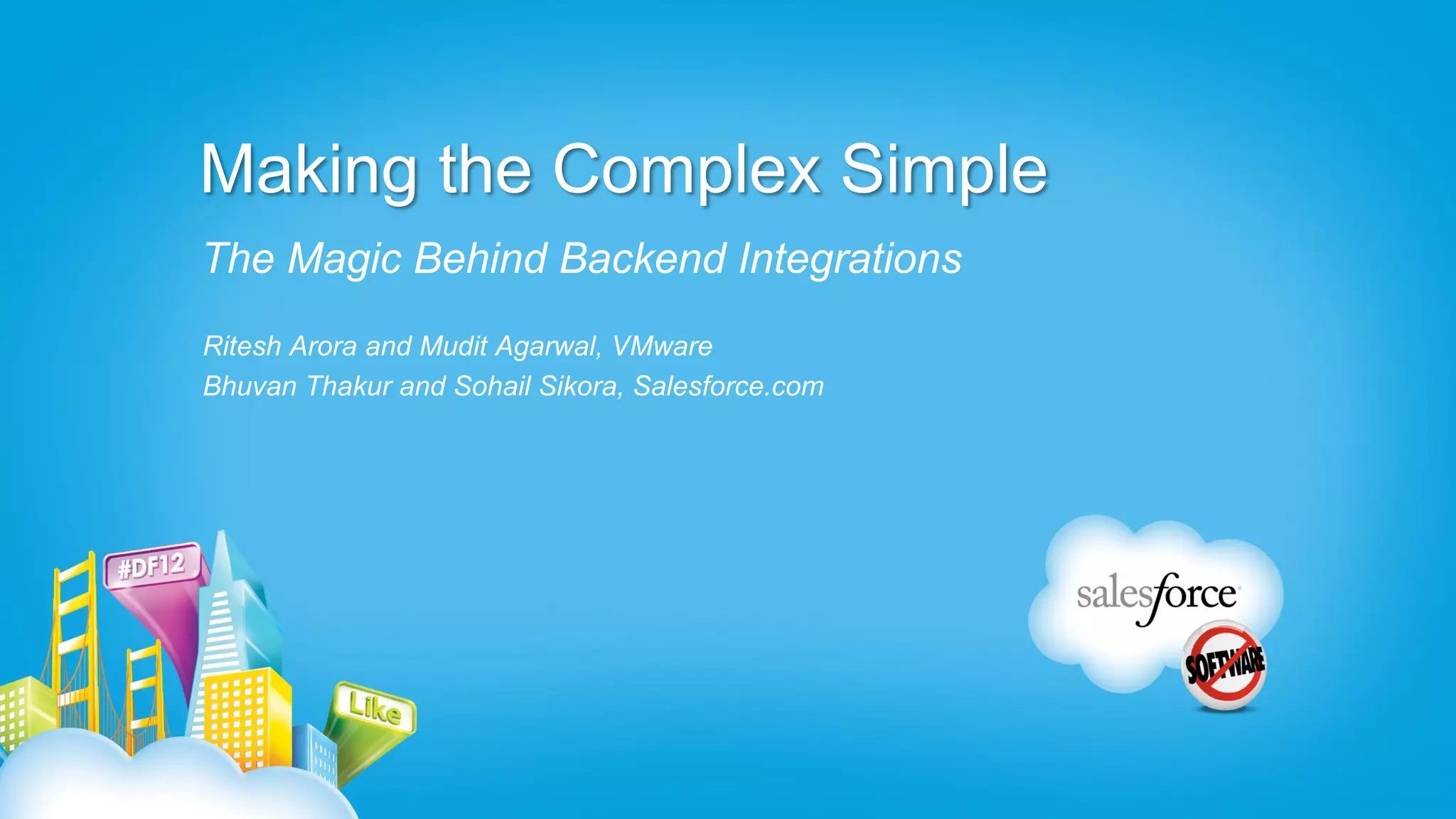 Making the Complex Simple

The Magic Behind Backend Integrations

Ritesh Arora and Mudit Agarwal, VMware
Bhuvan Thakur and Sohail Sikora, Salesforce.com

#DF12

Like

salesforce

SOFTWARE